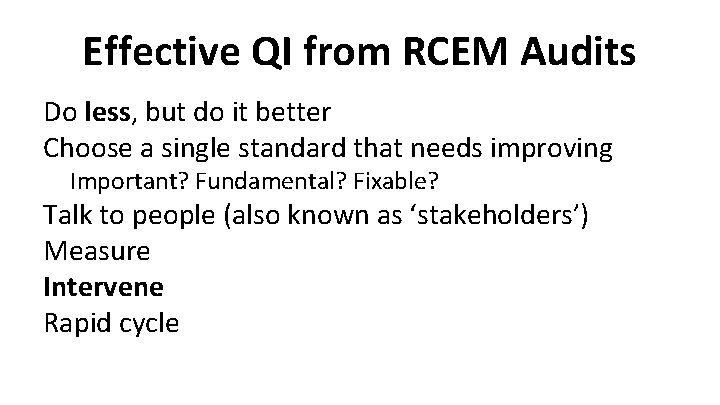 Effective QI from RCEM Audits

Do less, but do it better

Choose a single standard that needs improving

Important? Fundamental? Fixable?

Talk to people (also known as 'stakeholders')

Measure

Intervene

Rapid cycle